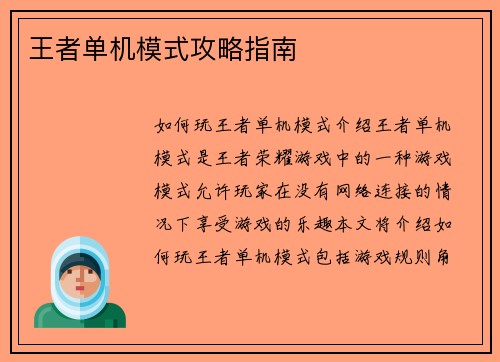 王者单机模式攻略指南

如何玩王者单机模式介绍王者单机模式是王者荣耀游戏中的一种游戏模式允许玩家在没有网络连接的情况下享受游戏的乐趣本文将介绍如何玩王者单机模式包括游戏规则角